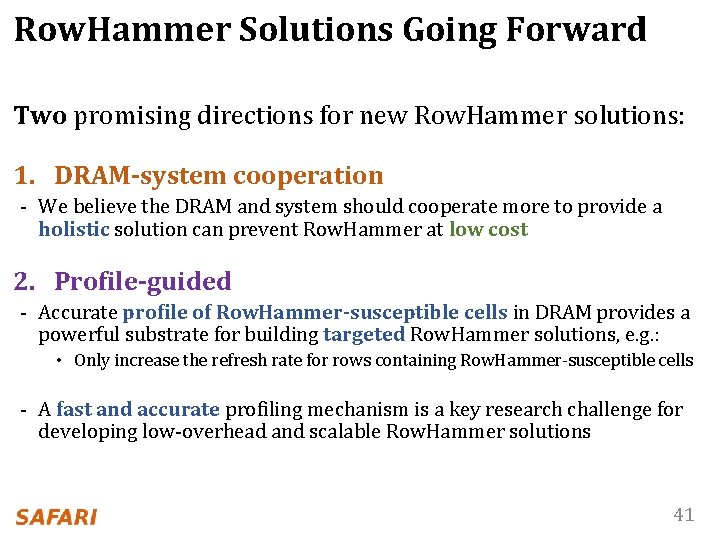 RowHammer Solutions Going Forward

Two promising directions for new RowHammer solutions:

1. DRAM-system cooperation

- We believe the DRAM and system should cooperate more to provide a holistic solution can prevent RowHammer at low cost

2. Profile-guided

- Accurate profile of RowHammer-susceptible cells in DRAM provides a powerful substrate for building targeted RowHammer solutions, e.g.:
  • Only increase the refresh rate for rows containing RowHammer-susceptible cells

- A fast and accurate profiling mechanism is a key research challenge for developing low-overhead and scalable RowHammer solutions

SAFARI

41